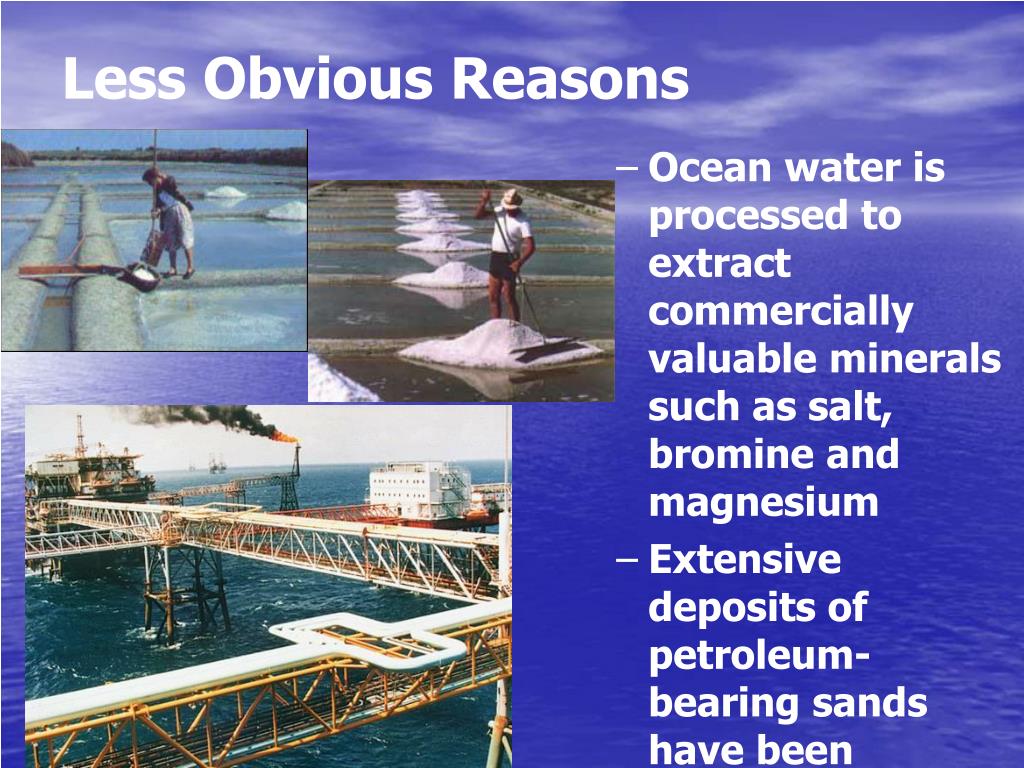 Less Obvious Reasons

– Ocean water is processed to extract commercially valuable minerals such as salt, bromine and magnesium

– Extensive deposits of petroleum-bearing sands have been